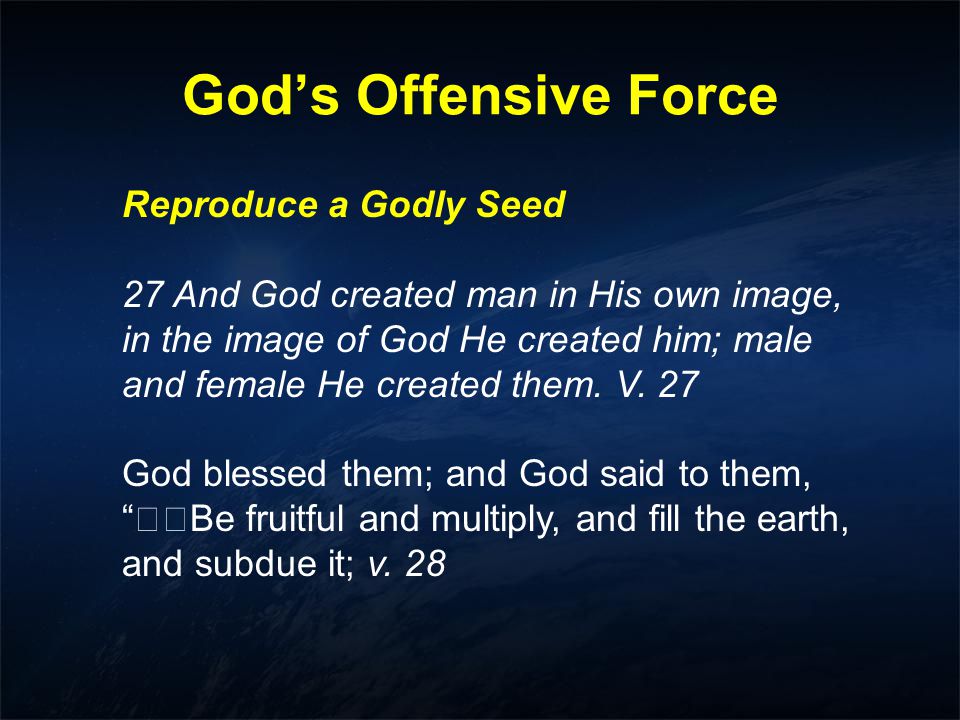 God’s Offensive Force

Reproduce a Godly Seed

27 And God created man in His own image, in the image of God He created him; male and female He created them. V. 27

God blessed them; and God said to them, “□□Be fruitful and multiply, and fill the earth, and subdue it; v. 28